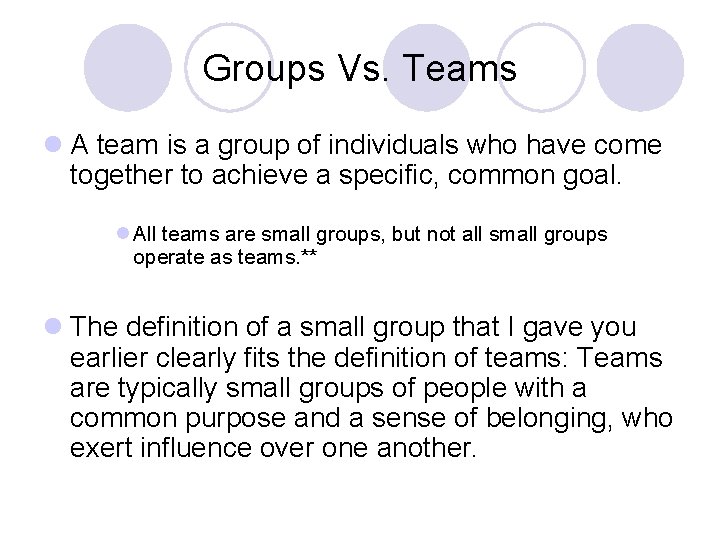 Groups Vs. Teams

A team is a group of individuals who have come together to achieve a specific, common goal.

All teams are small groups, but not all small groups operate as teams.**

The definition of a small group that I gave you earlier clearly fits the definition of teams: Teams are typically small groups of people with a common purpose and a sense of belonging, who exert influence over one another.